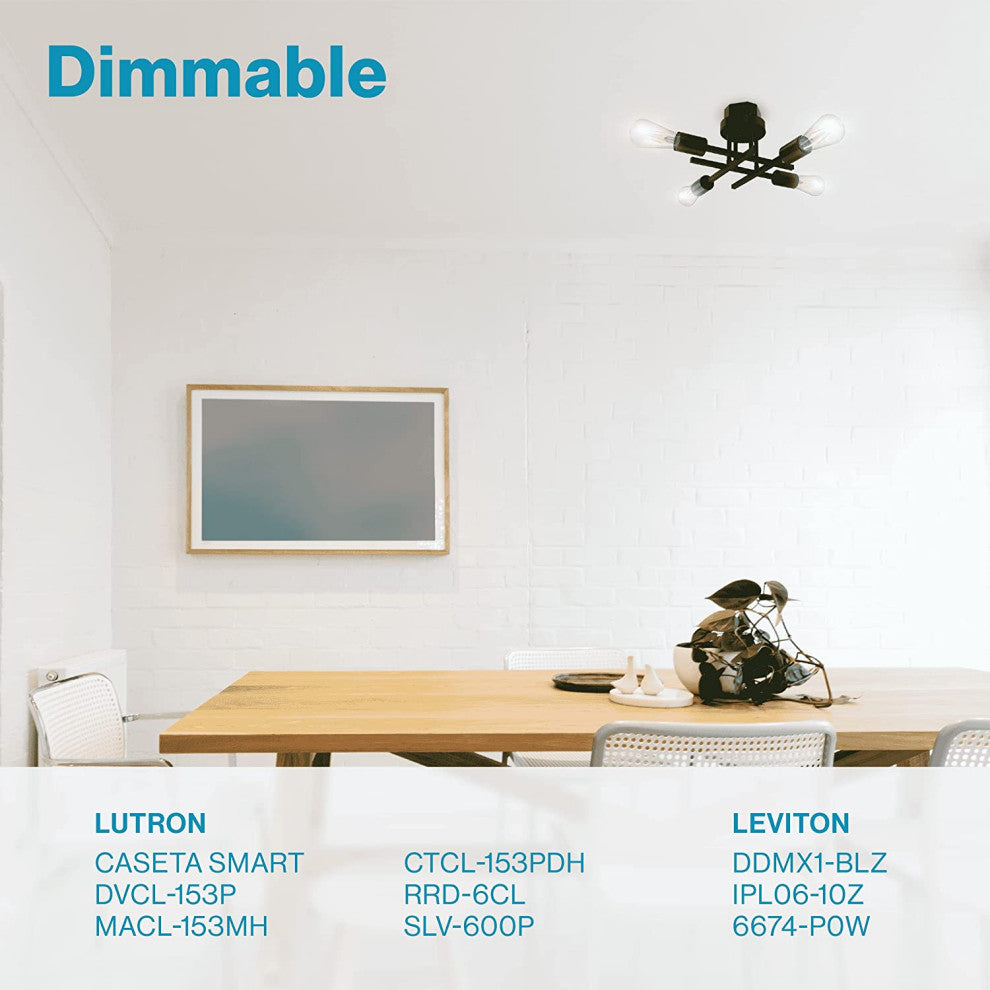 Dimmable

LUTRON
CASETA SMART
DVCL-153P
MACL-153MH

CTCL-153PDH
RRD-6CL
SLV-600P

LEVITON
DDMX1-BLZ
IPL06-10Z
6674-P0W